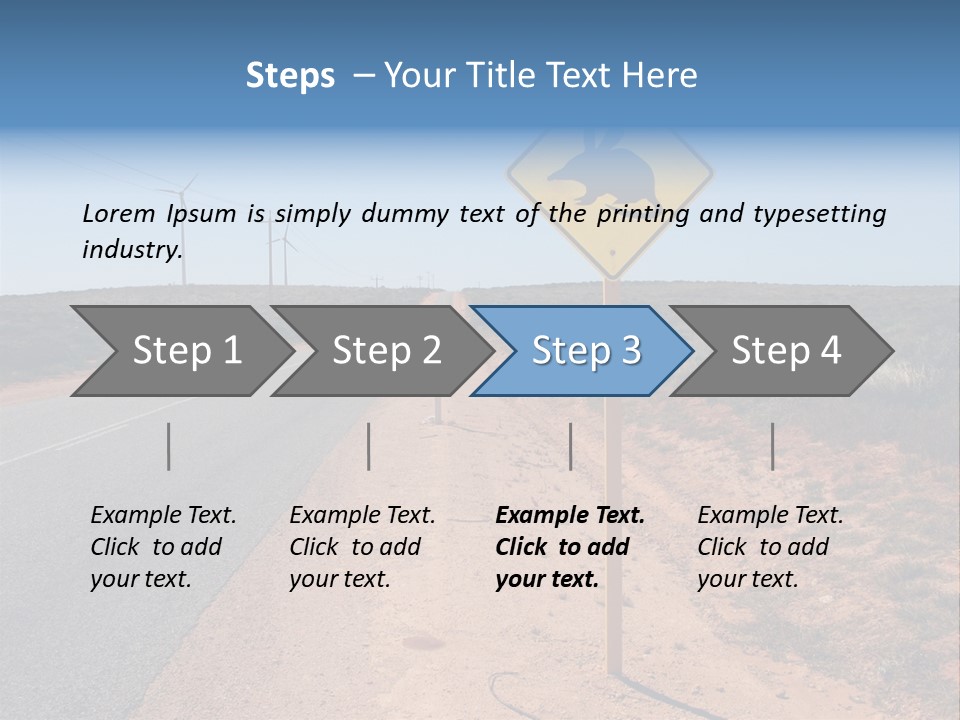 Steps – Your Title Text Here

Lorem Ipsum is simply dummy text of the printing and typesetting industry.

Step 1

Step 2

Step 3

Step 4

Example Text. Click to add your text.

Example Text. Click to add your text.

Example Text. Click to add your text.

Example Text. Click to add your text.